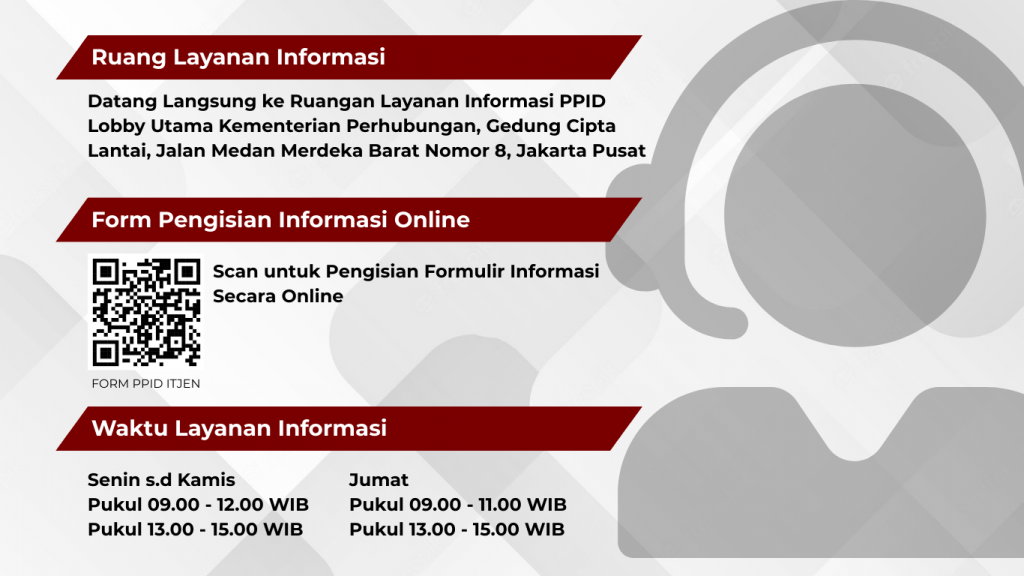 Ruang Layanan Informasi

Datang Langsung ke Ruangan Layanan Informasi PPID Lobby Utama Kementerian Perhubungan, Gedung Cipta Lantai, Jalan Medan Merdeka Barat Nomor 8, Jakarta Pusat

Form Pengisian Informasi Online

Scan untuk Pengisian Formulir Informasi Secara Online

FORM PPID ITJEN

Waktu Layanan Informasi

Senin s.d Kamis
Pukul 09.00 - 12.00 WIB
Pukul 13.00 - 15.00 WIB

Jumat
Pukul 09.00 - 11.00 WIB
Pukul 13.00 - 15.00 WIB